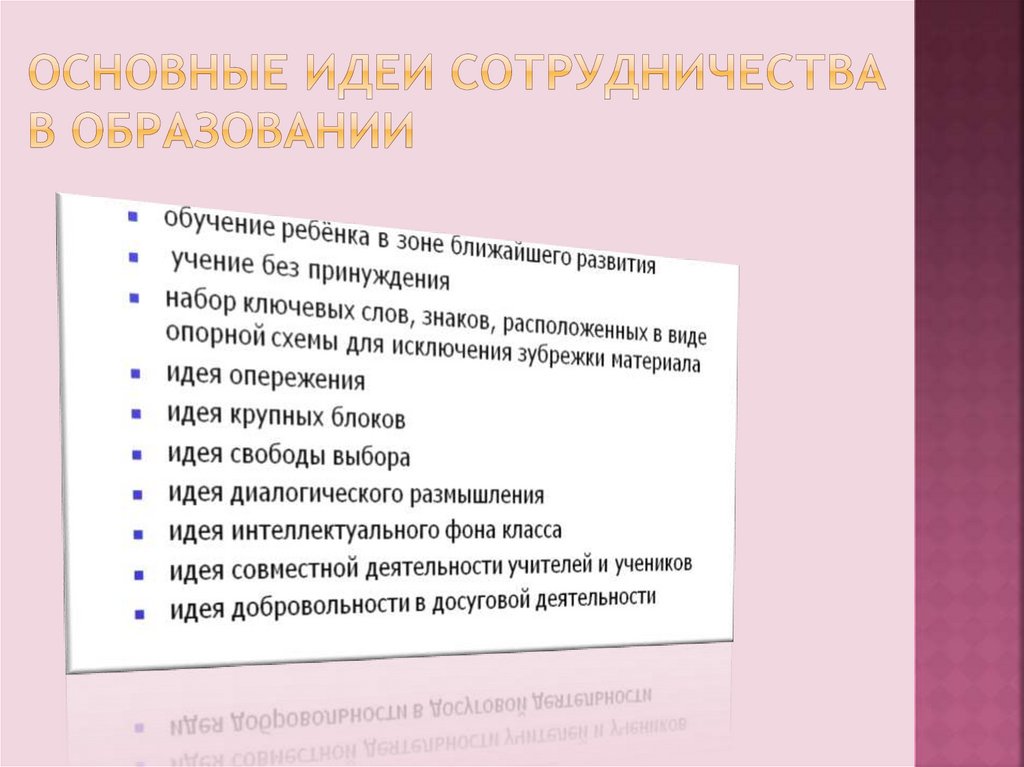 ОСНОВНЫЕ ИДЕИ СОТРУДНИЧЕСТВА В ОБРАЗОВАНИИ

- обучение ребёнка в зоне ближайшего развития
- учение без принуждения
- набор ключевых слов, знаков, расположенных в виде опорной схемы для исключения зубрежки материала
- идея опережения
- идея крупных блоков
- идея свободы выбора
- идея диалогического размышления
- идея интеллектуального фона класса
- идея совместной деятельности учителей и учеников
- идея добровольности в досуговой деятельности